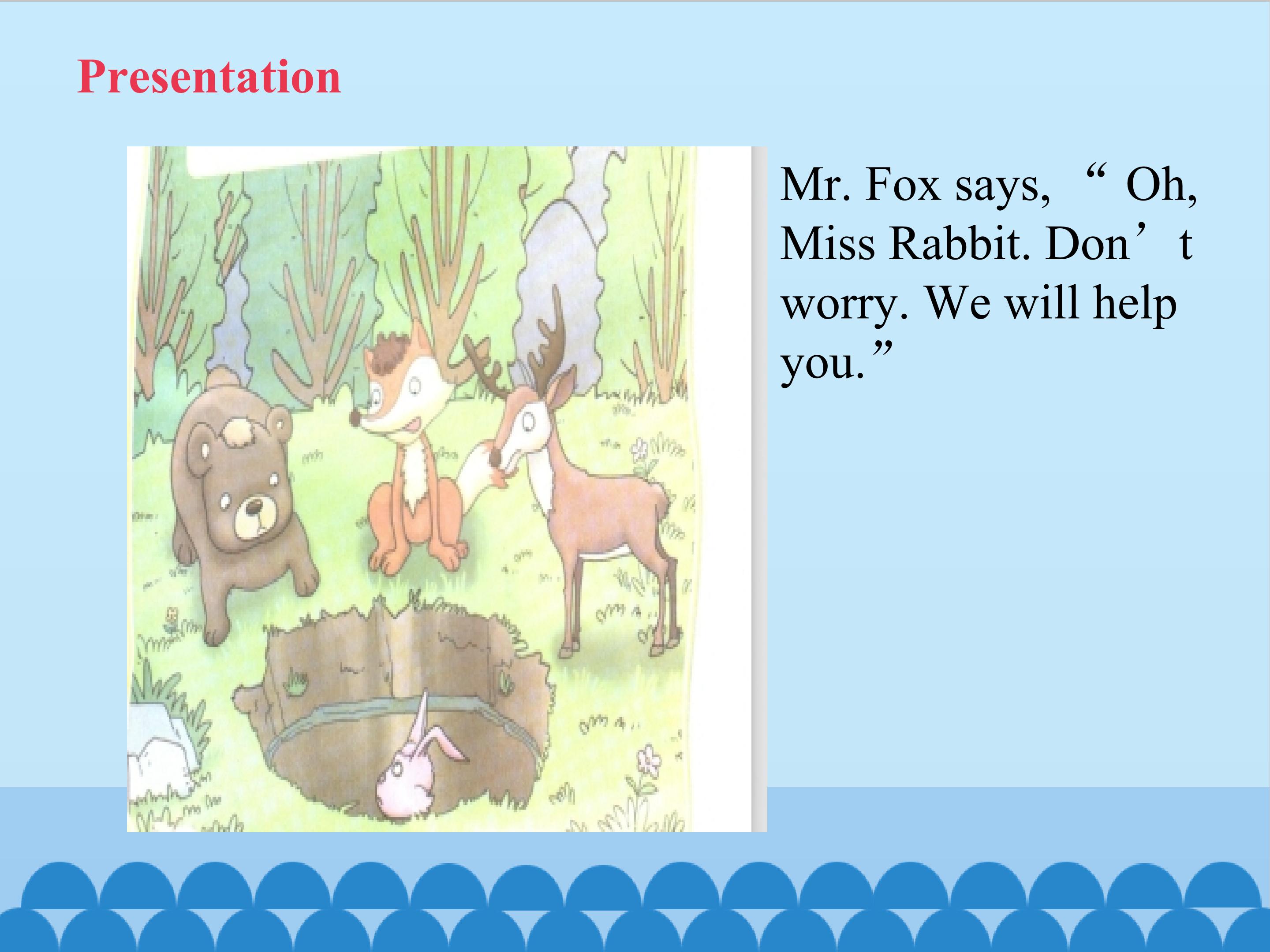 Presentation

Mr. Fox says, “ Oh, Miss Rabbit. Don’t worry. We will help you.”